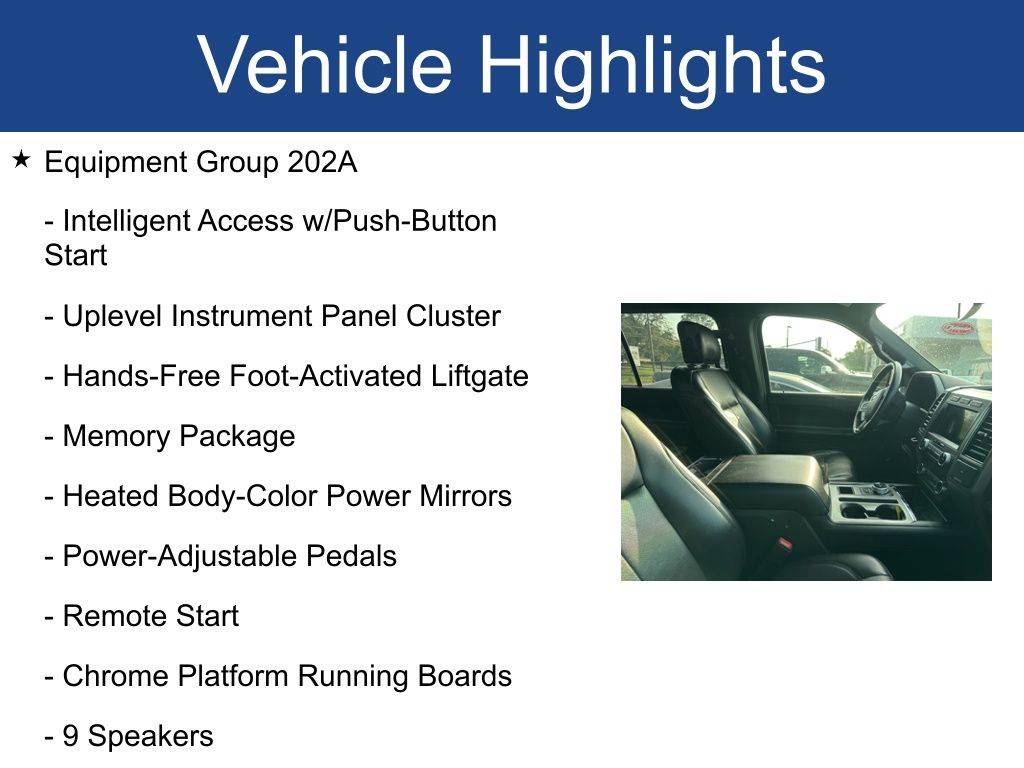 Vehicle Highlights

★ Equipment Group 202A

- Intelligent Access w/Push-Button Start

- Uplevel Instrument Panel Cluster

- Hands-Free Foot-Activated Liftgate

- Memory Package

- Heated Body-Color Power Mirrors

- Power-Adjustable Pedals

- Remote Start

- Chrome Platform Running Boards

- 9 Speakers